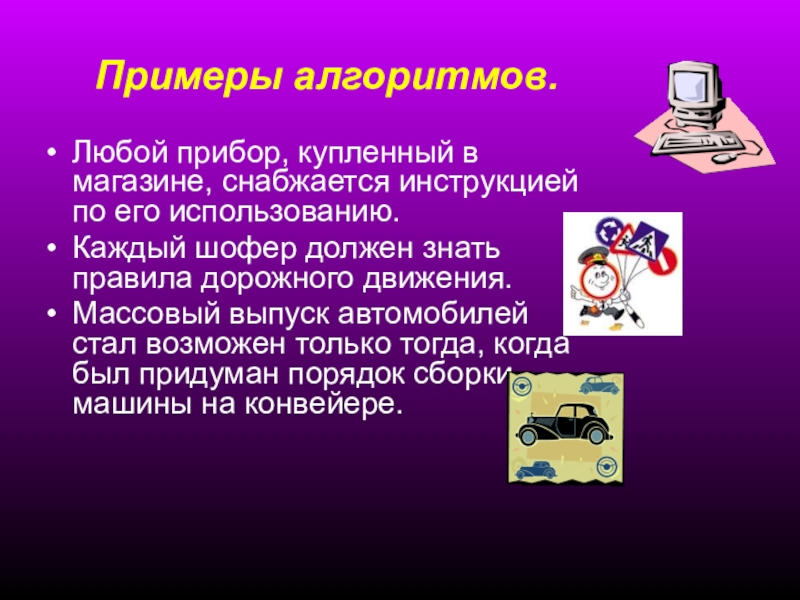 Примеры алгоритмов.

• Любой прибор, купленный в магазине, снабжается инструкцией по его использованию.
• Каждый шофер должен знать правила дорожного движения.
• Массовый выпуск автомобилей стал возможен только тогда, когда был придуман порядок сборки машины на конвейере.